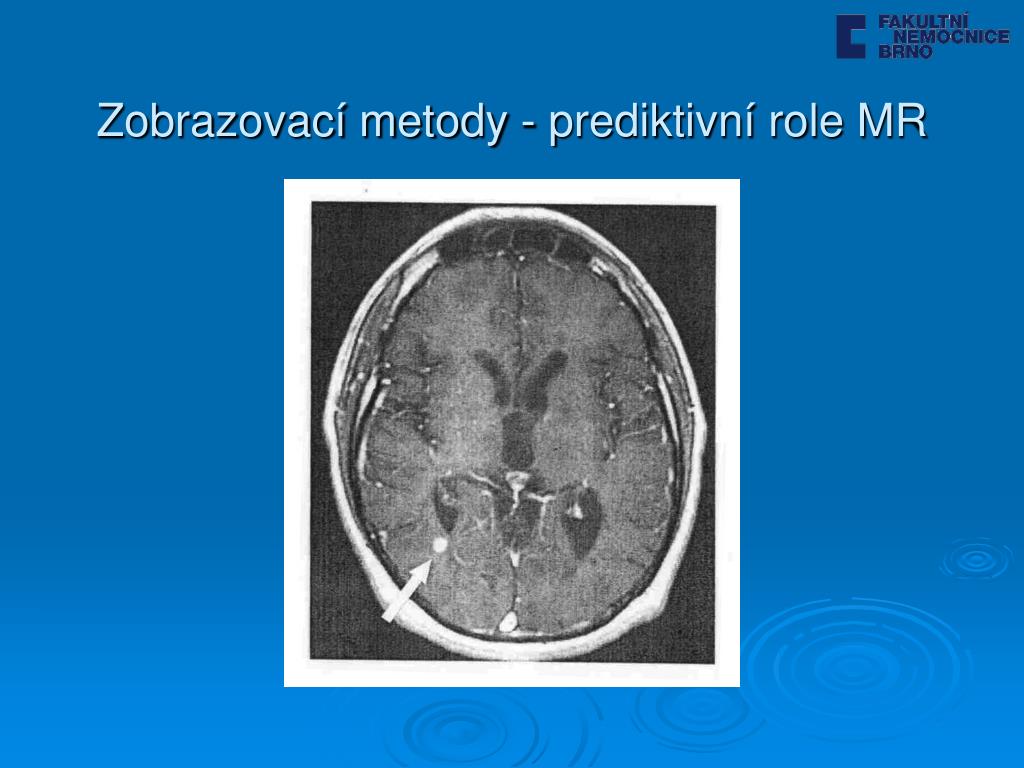 FAKULTNÍ NEMOCNICE BRNO

Zobrazovací metody - prediktivní role MR